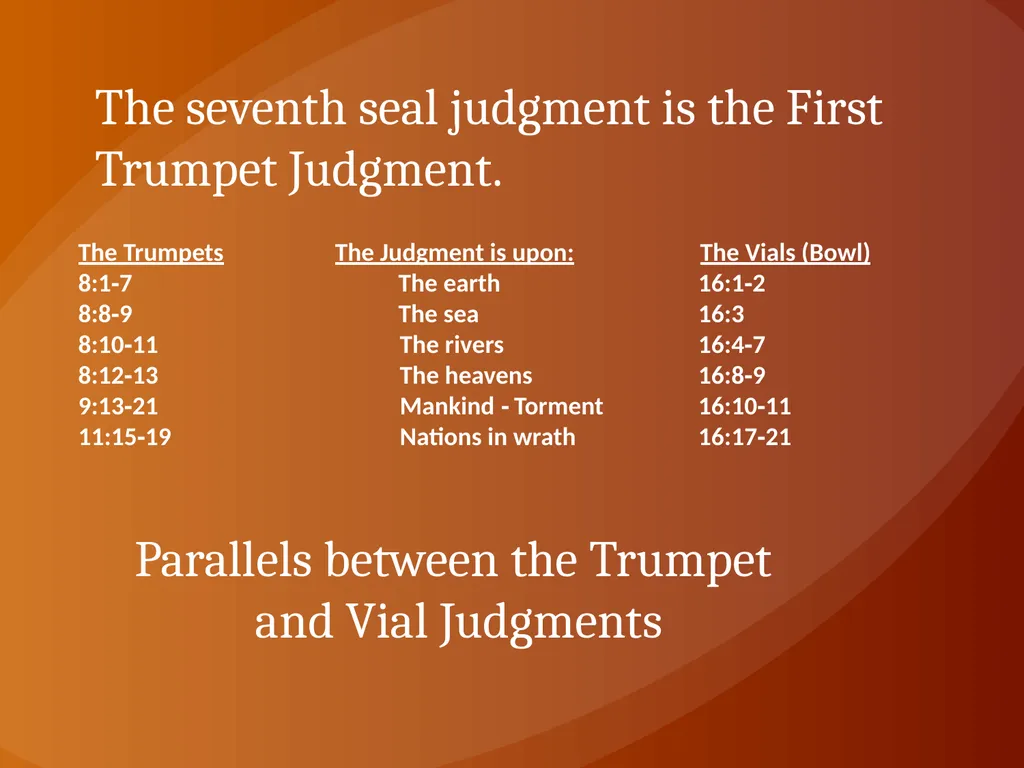 The seventh seal judgment is the First Trumpet Judgment.

| The Trumpets | The Judgment is upon: | The Vials (Bowl) |
|---|---|---|
| 8:1-7 | The earth | 16:1-2 |
| 8:8-9 | The sea | 16:3 |
| 8:10-11 | The rivers | 16:4-7 |
| 8:12-13 | The heavens | 16:8-9 |
| 9:13-21 | Mankind - Torment | 16:10-11 |
| 11:15-19 | Nations in wrath | 16:17-21 |

Parallels between the Trumpet and Vial Judgments